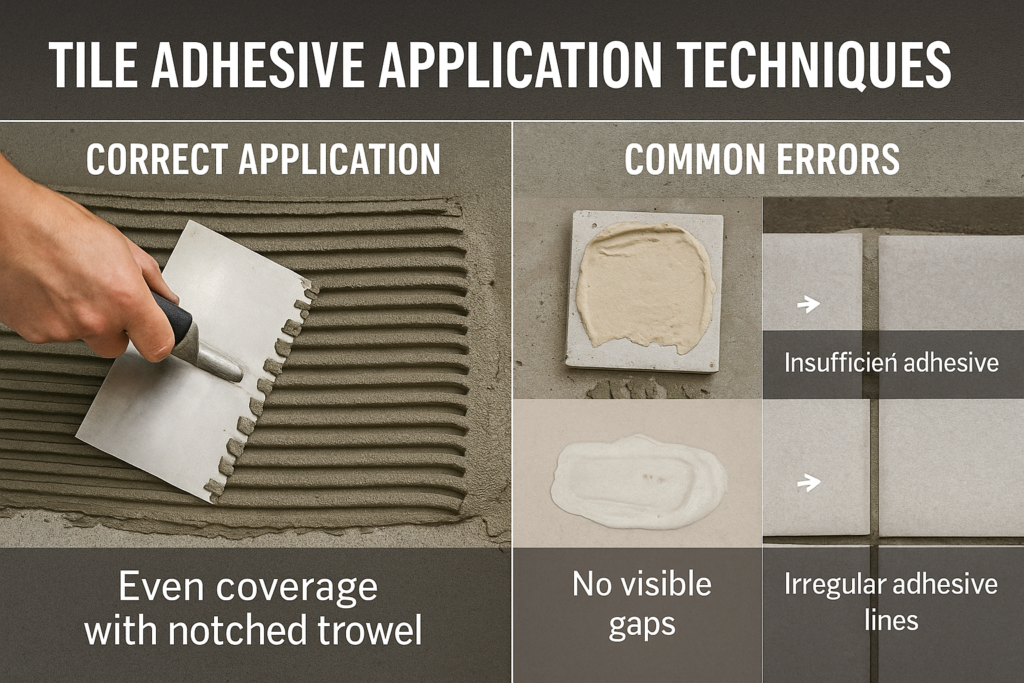 TILE ADHESIVE APPLICATION TECHNIQUES

CORRECT APPLICATION

Even coverage with notched trowel

COMMON ERRORS

Insufficień adhesive

No visible gaps

Irregular adhesive lines